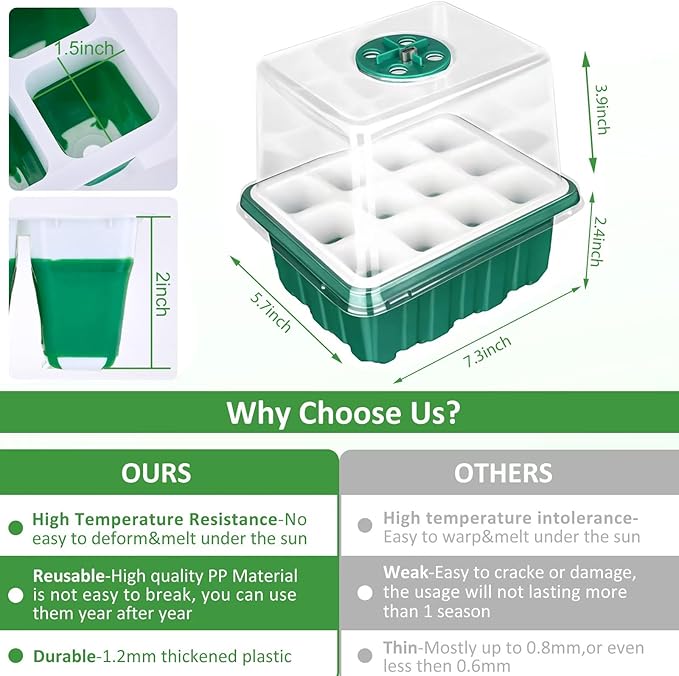 1.5inch

2inch

3.9inch

2.4inch

5.7inch

7.3inch

Why Choose Us?

| OURS | OTHERS |
|---|---|
| High Temperature Resistance-No easy to deform&melt under the sun | High temperature intolerance-Easy to warp&melt under the sun |
| Reusable-High quality PP Material is not easy to break, you can use them year after year | Weak-Easy to cracke or damage, the usage will not lasting more than 1 season |
| Durable-1.2mm thickened plastic | Thin-Mostly up to 0.8mm,or even less then 0.6mm |